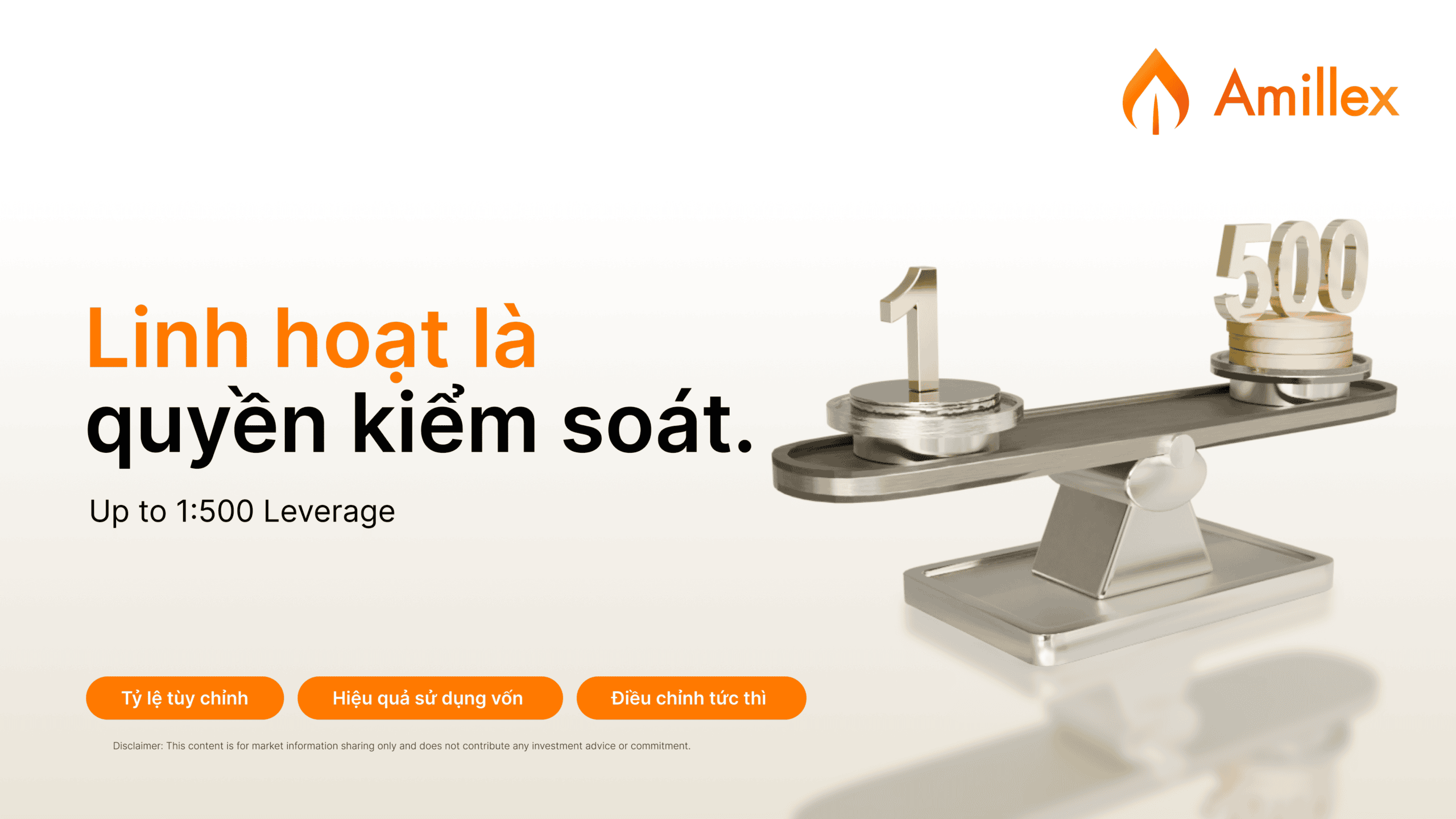 Amillex

Linh hoạt là quyền kiểm soát.

Up to 1:500 Leverage

1

500

Tỷ lệ tùy chỉnh

Hiệu quả sử dụng vốn

Điều chỉnh tức thì

Disclaimer: This content is for market information sharing only and does not contribute any investment advice or commitment.